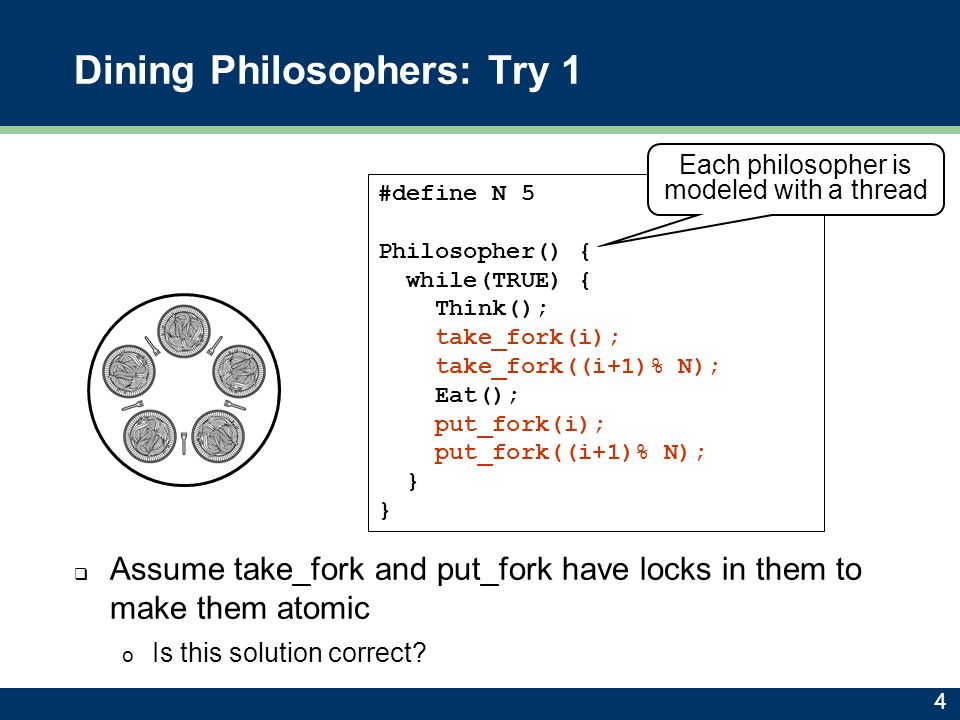 Dining Philosophers: Try 1

Each philosopher is modeled with a thread

#define N 5

Philosopher() {
  while(TRUE) {
    Think();
    take_fork(i);
    take_fork((i+1)% N);
    Eat();
    put_fork(i);
    put_fork((i+1)% N);
  }
}

Assume take_fork and put_fork have locks in them to make them atomic

Is this solution correct?

4